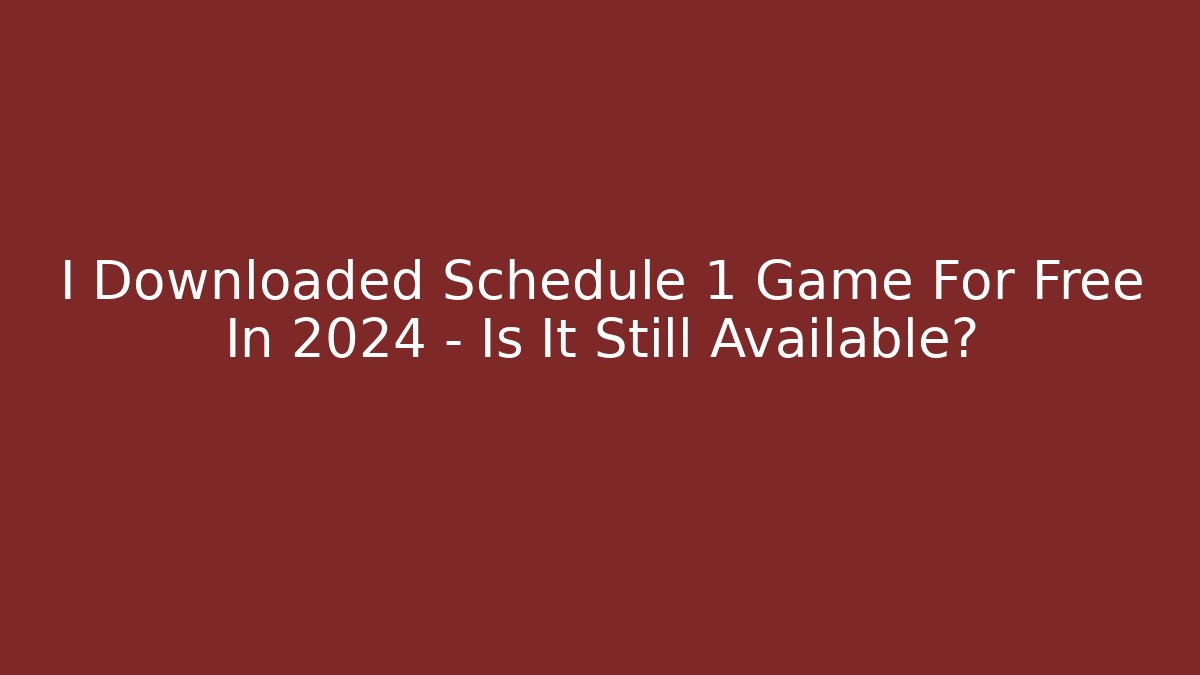 I Downloaded Schedule 1 Game For Free In 2024 - Is It Still Available?